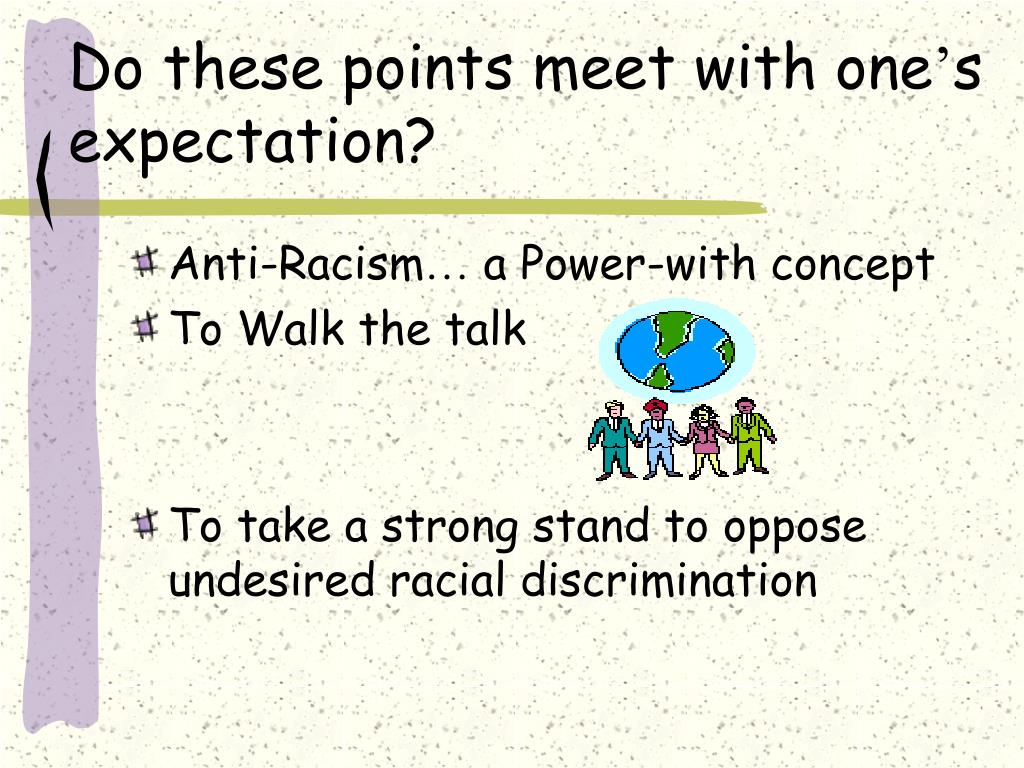 Do these points meet with one's expectation?

Anti-Racism... a Power-with concept

To Walk the talk

To take a strong stand to oppose undesired racial discrimination